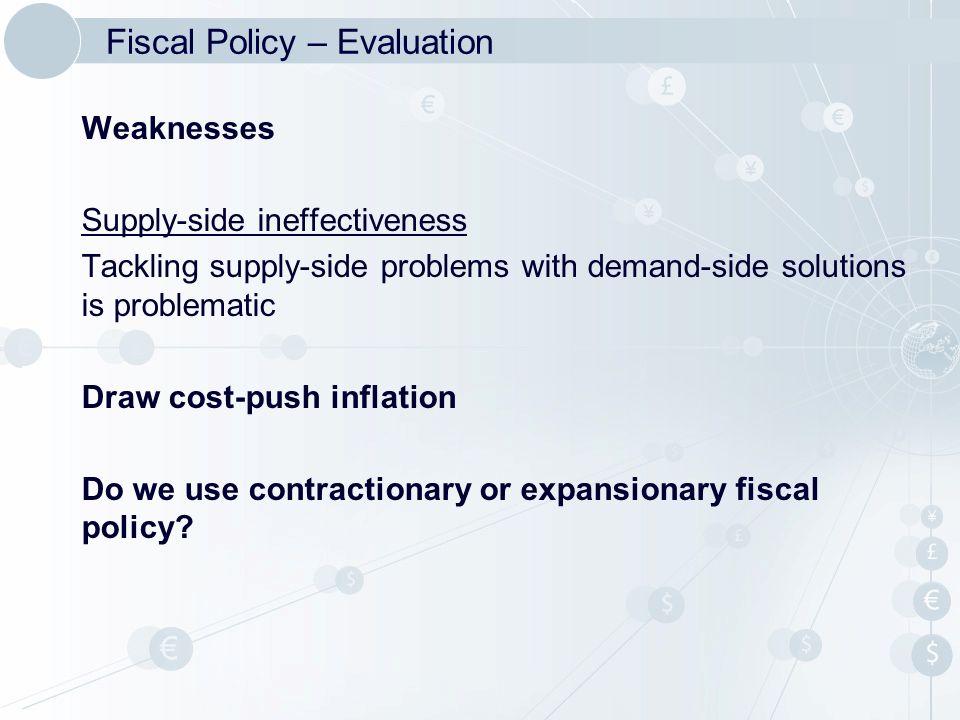 Fiscal Policy – Evaluation

Weaknesses

Supply-side ineffectiveness

Tackling supply-side problems with demand-side solutions is problematic

Draw cost-push inflation

Do we use contractionary or expansionary fiscal policy?